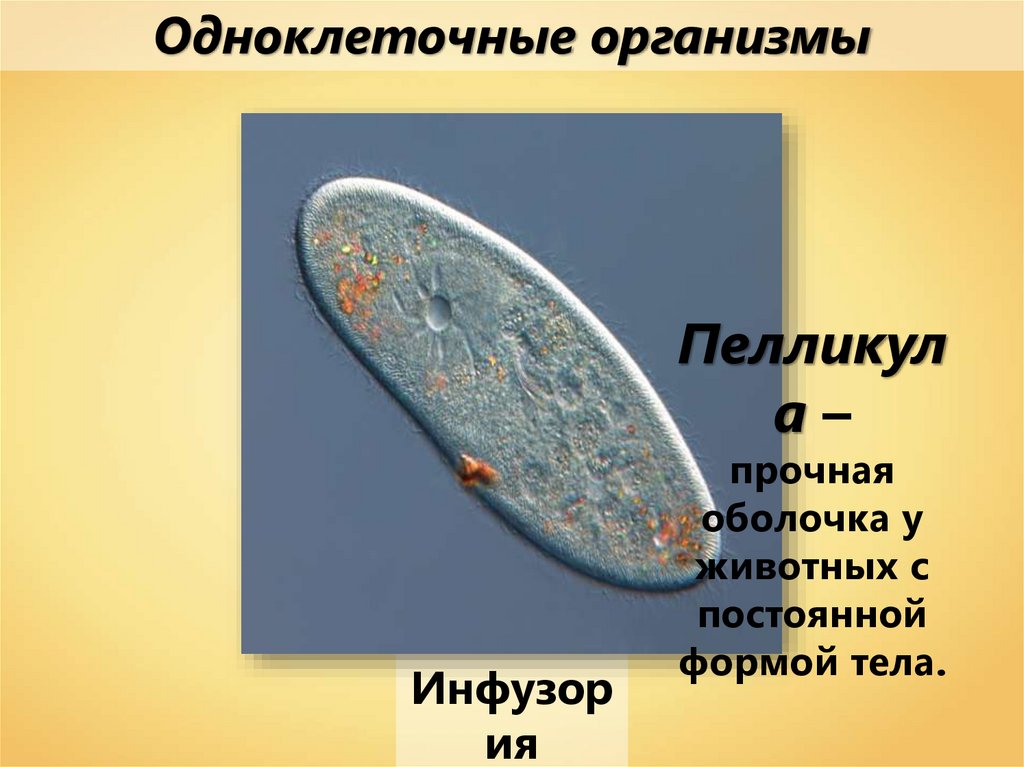 Одноклеточные организмы

Пелликула – прочная оболочка у животных с постоянной формой тела.

Инфузория